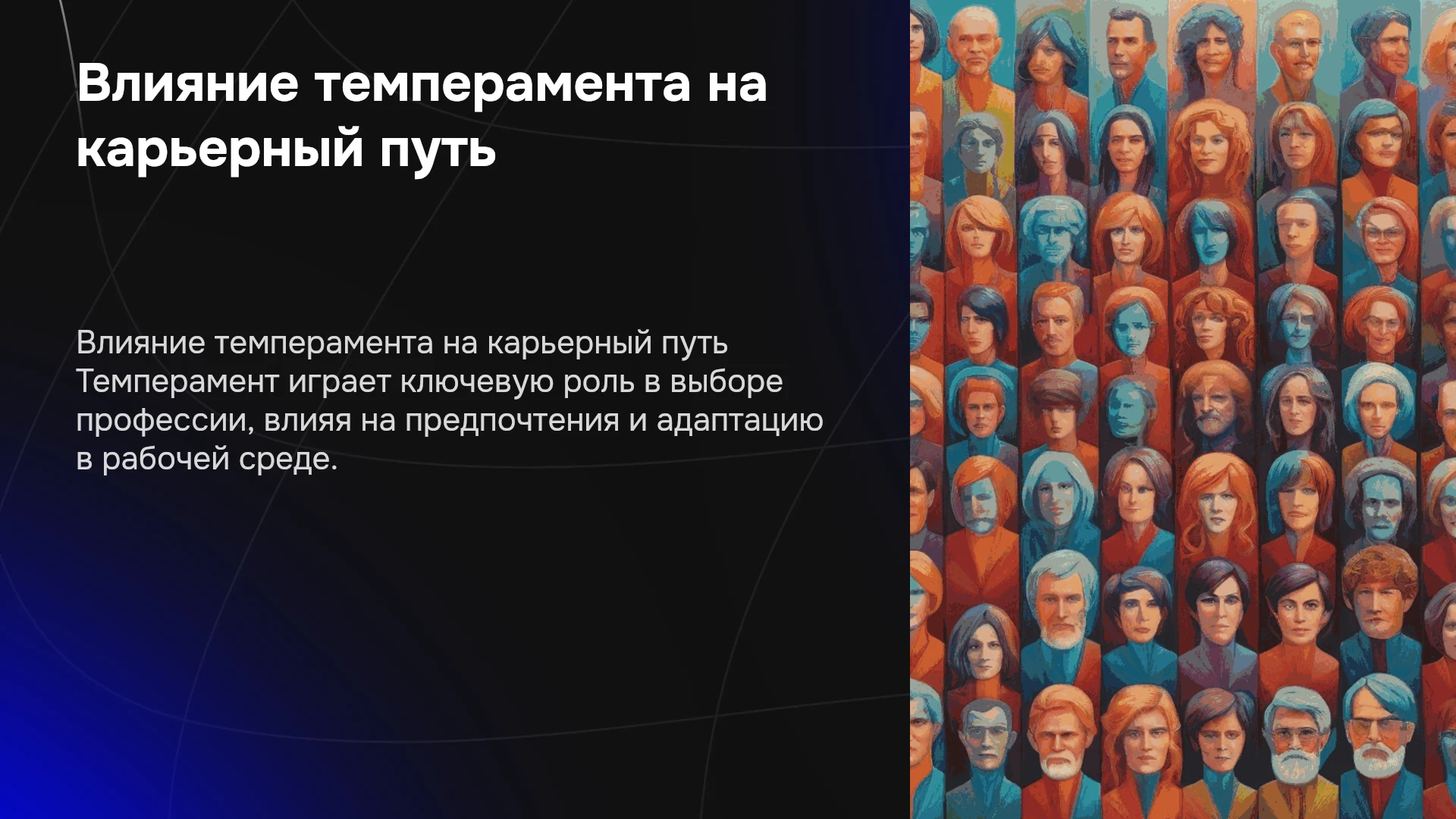 Влияние темперамента на карьерный путь

Влияние темперамента на карьерный путь Темперамент играет ключевую роль в выборе профессии, влияя на предпочтения и адаптацию в рабочей среде.